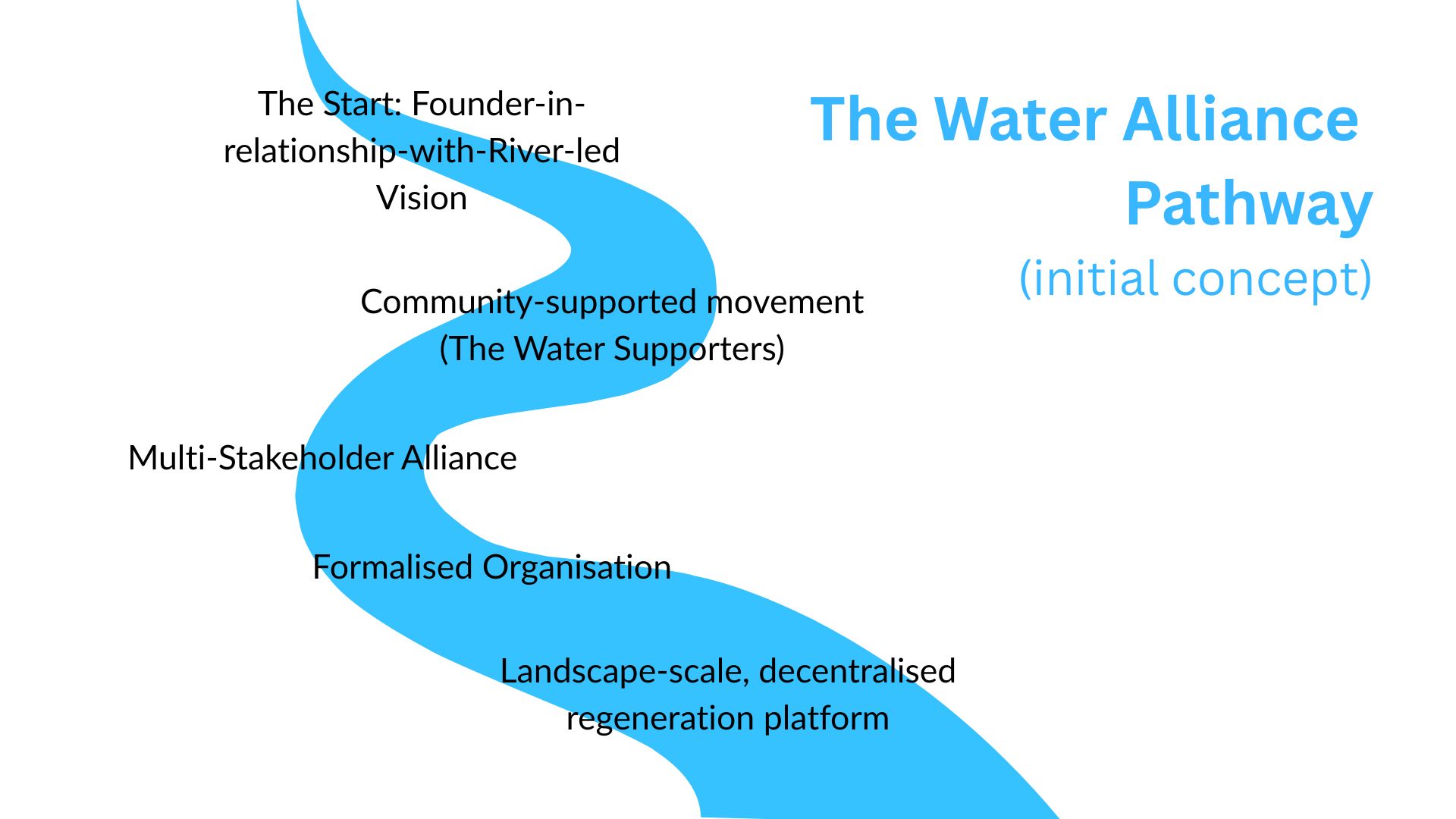 The Water Alliance Pathway
(initial concept)

The Start: Founder-in-relationship-with-River-led Vision

Community-supported movement (The Water Supporters)

Multi-Stakeholder Alliance

Formalised Organisation

Landscape-scale, decentralised regeneration platform